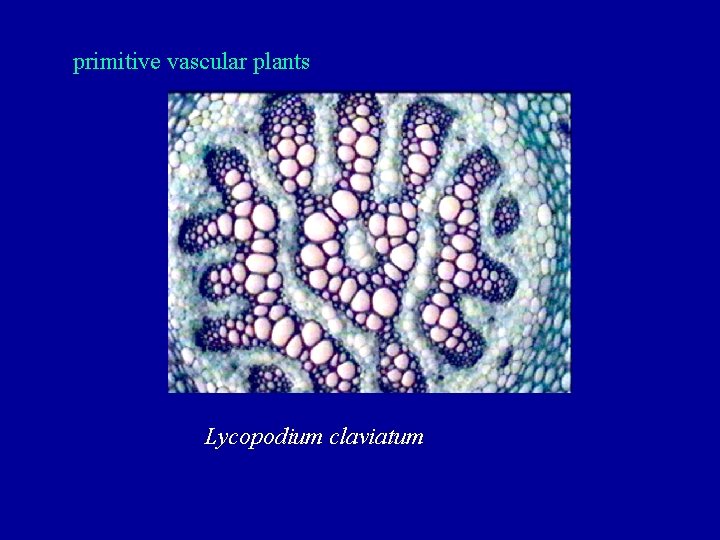 primitive vascular plants

Lycopodium claviatum